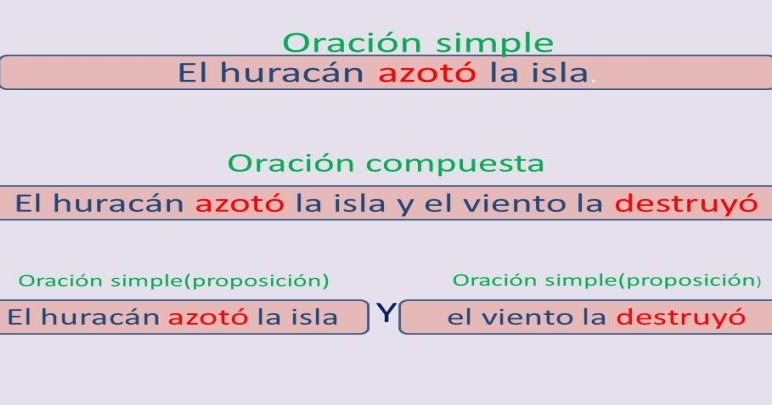 Oración simple

El huracán azotó la isla.

Oración compuesta

El huracán azotó la isla y el viento la destruyó

Oración simple(proposición)

El huracán azotó la isla

Y

Oración simple(proposición)

el viento la destruyó